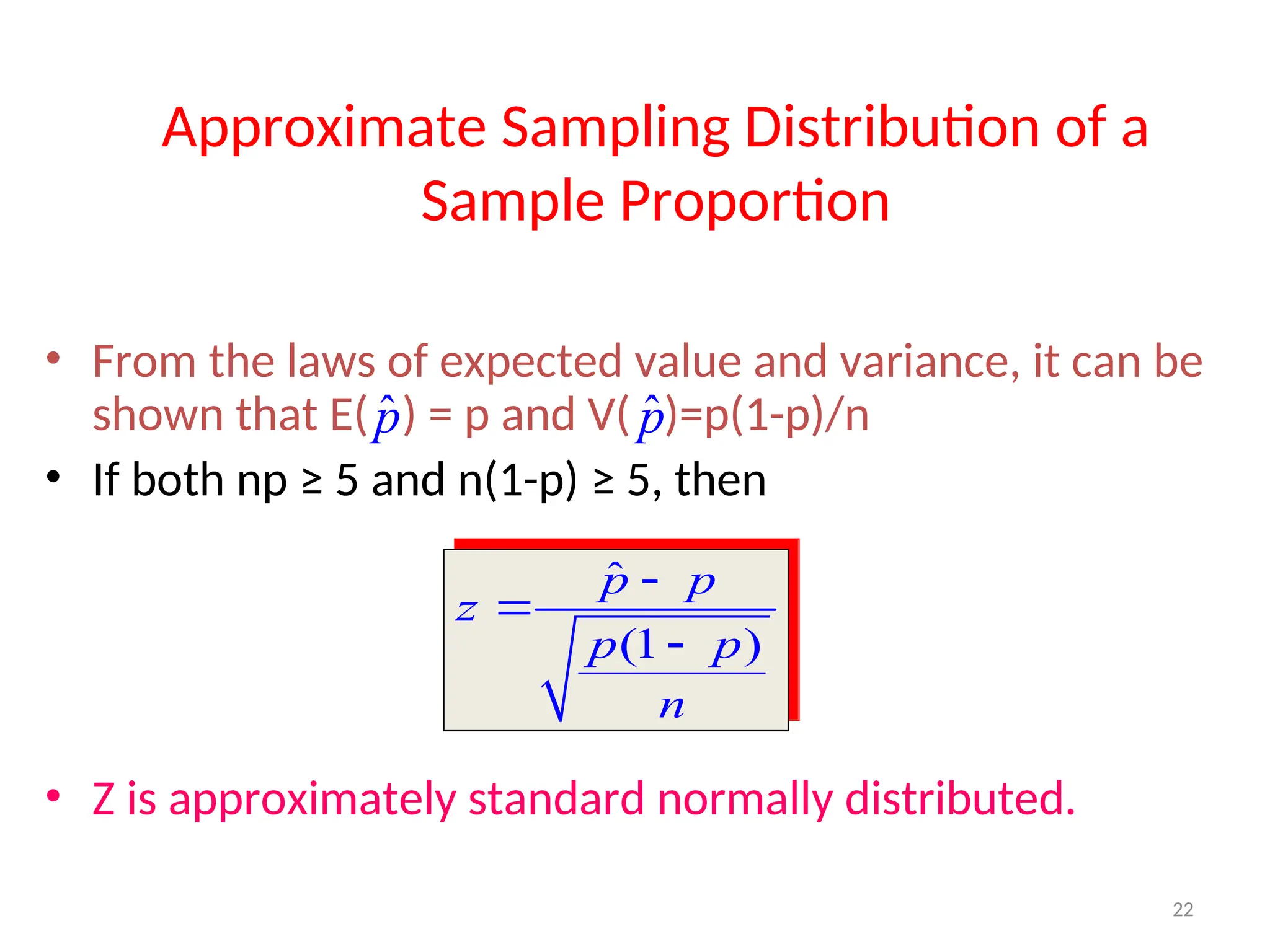 Approximate Sampling Distribution of a Sample Proportion

• From the laws of expected value and variance, it can be shown that E($\hat{p}$) = p and V($\hat{p}$)=p(1-p)/n
• If both np ≥ 5 and n(1-p) ≥ 5, then

$z = \frac{\hat{p} - p}{\sqrt{\frac{p(1-p)}{n}}}$

• Z is approximately standard normally distributed.

22